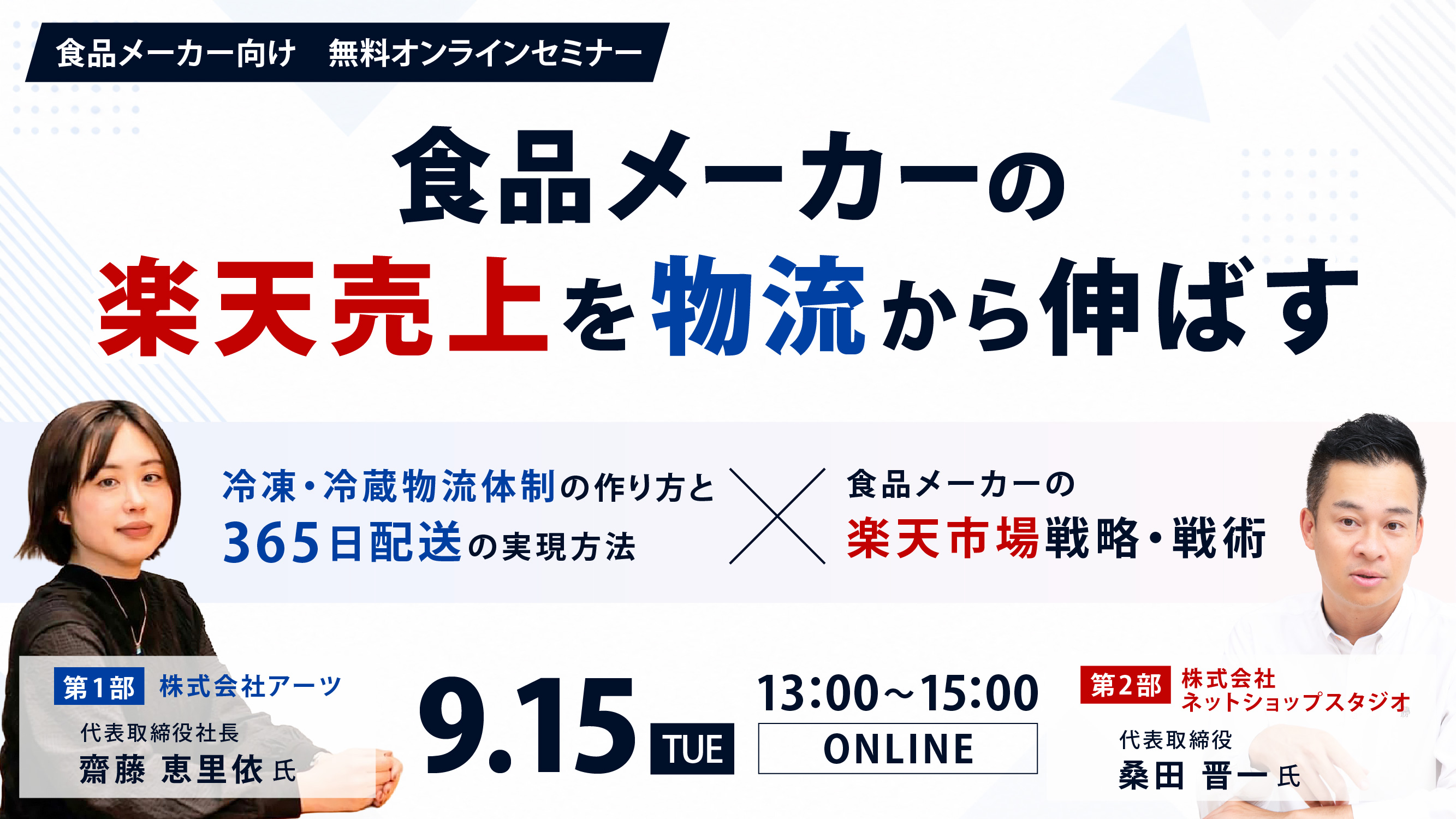 食品メーカー向け　無料オンラインセミナー

食品メーカーの
楽天売上を物流から伸ばす

冷凍・冷蔵物流体制の作り方と
365日配送の実現方法

食品メーカーの
楽天市場戦略・戦術

第1部　株式会社アーツ
代表取締役社長
齋藤 恵里依 氏

9.15 TUE
13:00~15:00
ONLINE

第2部　株式会社
ネットショップスタジオ
代表取締役
桑田 晋一 氏